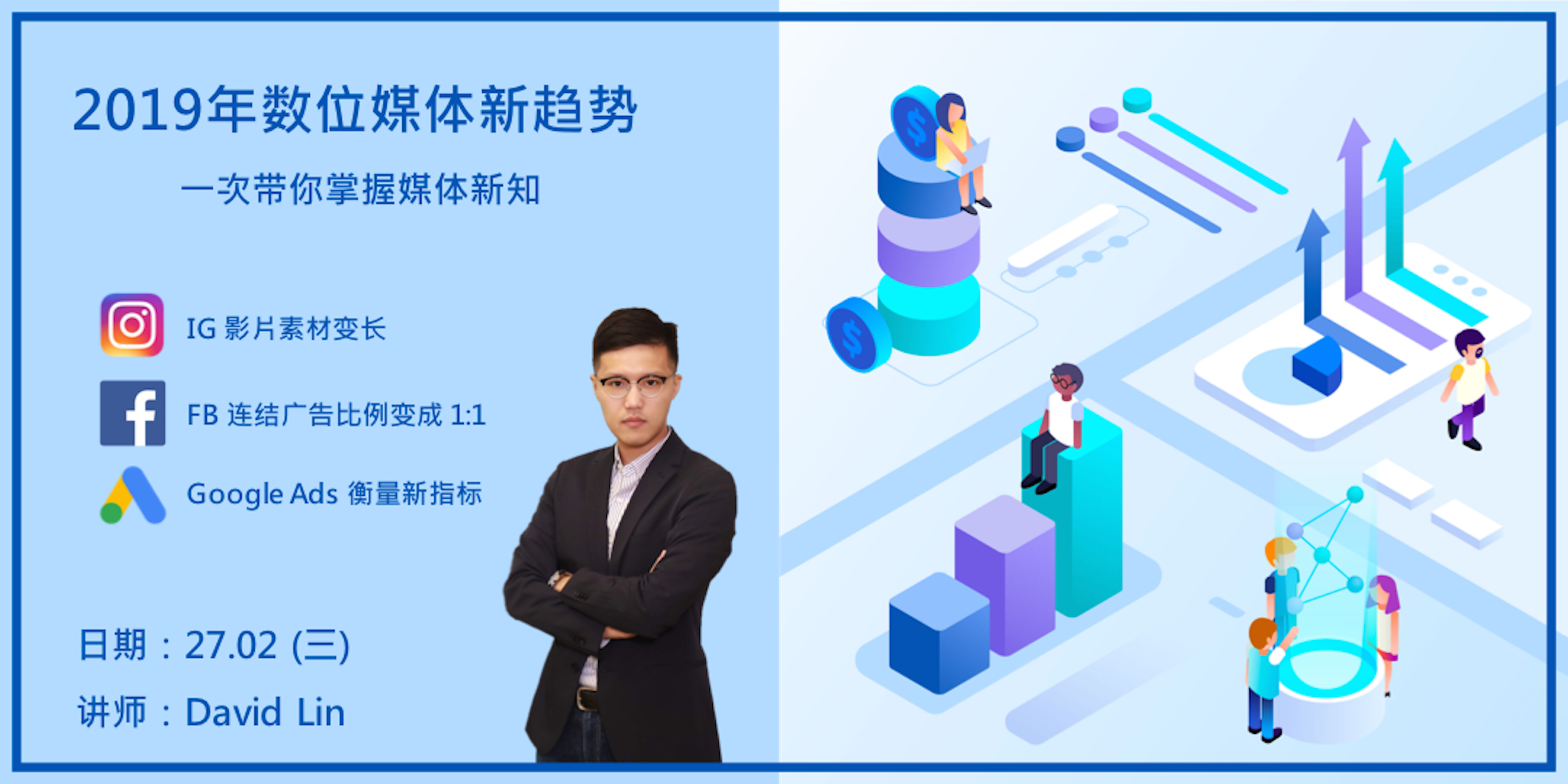 2019年数位媒体新趋势

一次带你掌握媒体新知

IG 影片素材变长

FB 连结广告比例变成 1:1

Google Ads 衡量新指标

日期：27.02 (三)

讲师：David Lin